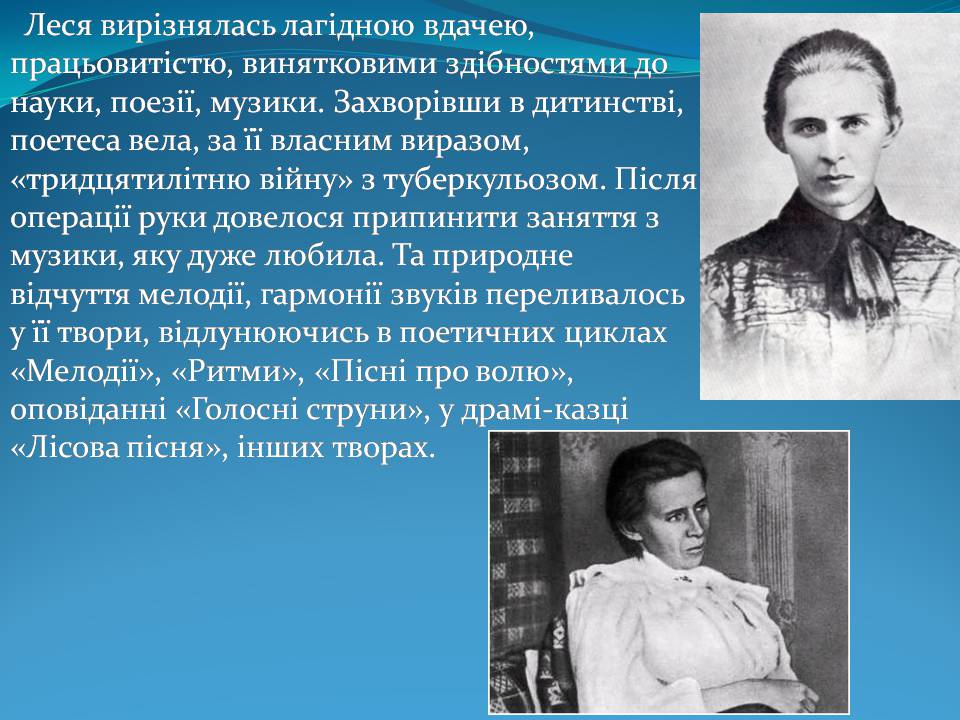 Леся вирізнялась лагідною вдачею, працьовитістю, винятковими здібностями до науки, поезії, музики. Захворівши в дитинстві, поетеса вела, за її власним виразом, «тридцятилітню війну» з туберкульозом. Після операції руки довелося припинити заняття з музики, яку дуже любила. Та природне відчуття мелодії, гармонії звуків переливалось у її твори, відлунюючись в поетичних циклах «Мелодії», «Ритми», «Пісні про волю», оповіданні «Голосні струни», у драмі-казці «Лісова пісня», інших творах.